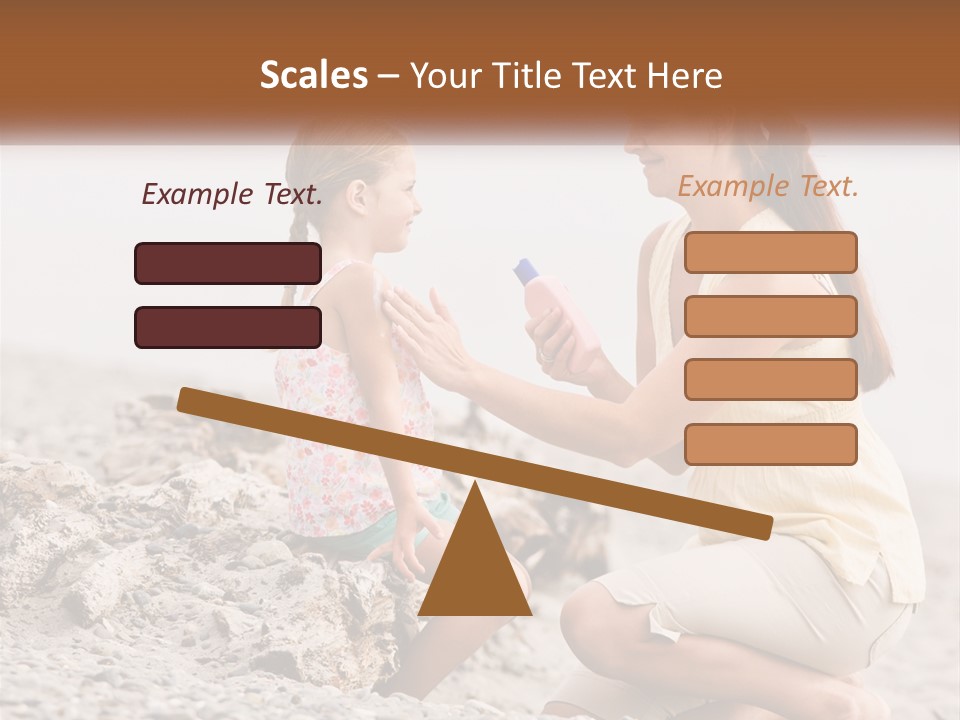 Scales – Your Title Text Here

Example Text.

Example Text.